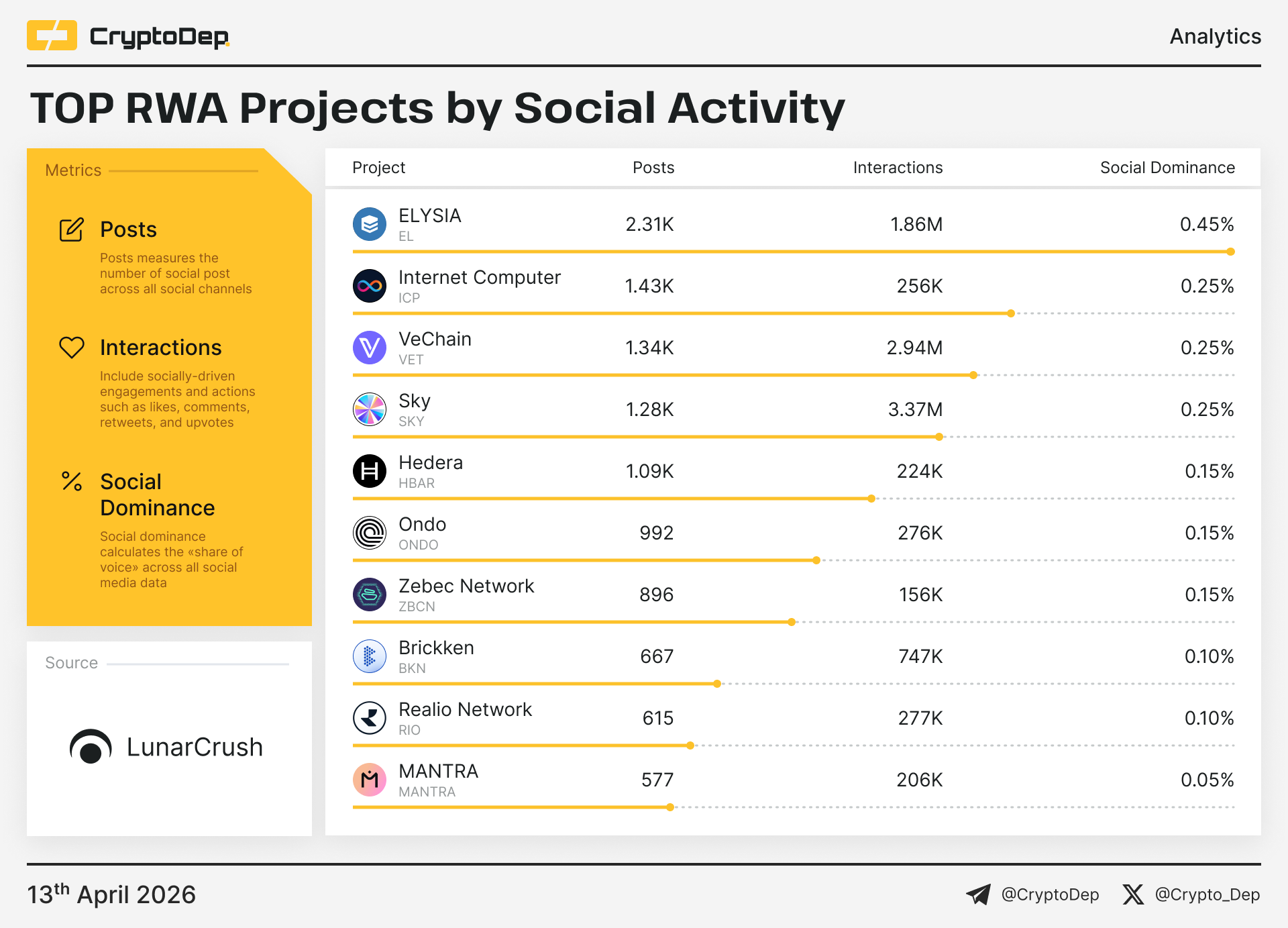 CryptoDep

Analytics

TOP RWA Projects by Social Activity

Metrics

Posts

Posts measures the number of social post across all social channels

Interactions

Include socially-driven engagements and actions such as likes, comments, retweets, and upvotes

Social Dominance

Social dominance calculates the «share of voice» across all social media data

Source

LunarCrush

| Project | Posts | Interactions | Social Dominance |
|---|---|---|---|
| ELYSIA EL | 2.31K | 1.86M | 0.45% |
| Internet Computer ICP | 1.43K | 256K | 0.25% |
| VeChain VET | 1.34K | 2.94M | 0.25% |
| Sky SKY | 1.28K | 3.37M | 0.25% |
| Hedera HBAR | 1.09K | 224K | 0.15% |
| Ondo ONDO | 992 | 276K | 0.15% |
| Zebec Network ZBCN | 896 | 156K | 0.15% |
| Brickken BKN | 667 | 747K | 0.10% |
| Realio Network RIO | 615 | 277K | 0.10% |
| MANTRA MANTRA | 577 | 206K | 0.05% |

13$^{th}$ April 2026

@CryptoDep @Crypto_Dep